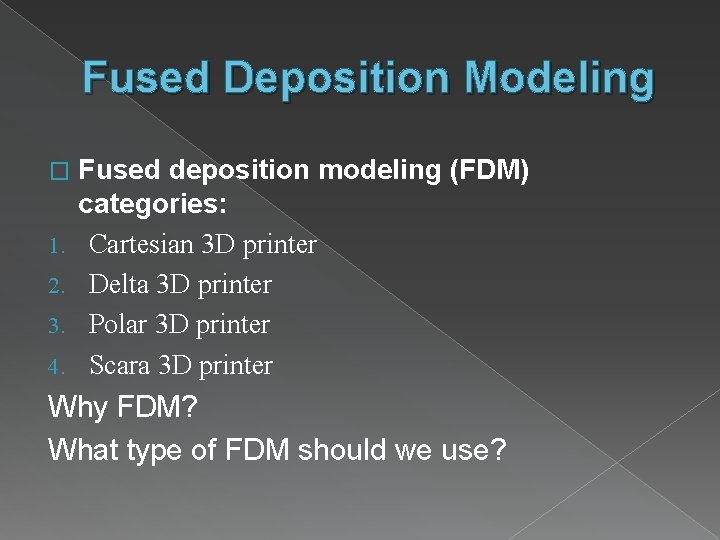 Fused Deposition Modeling

□ Fused deposition modeling (FDM) categories:

1. Cartesian 3D printer
2. Delta 3D printer
3. Polar 3D printer
4. Scara 3D printer

Why FDM?

What type of FDM should we use?